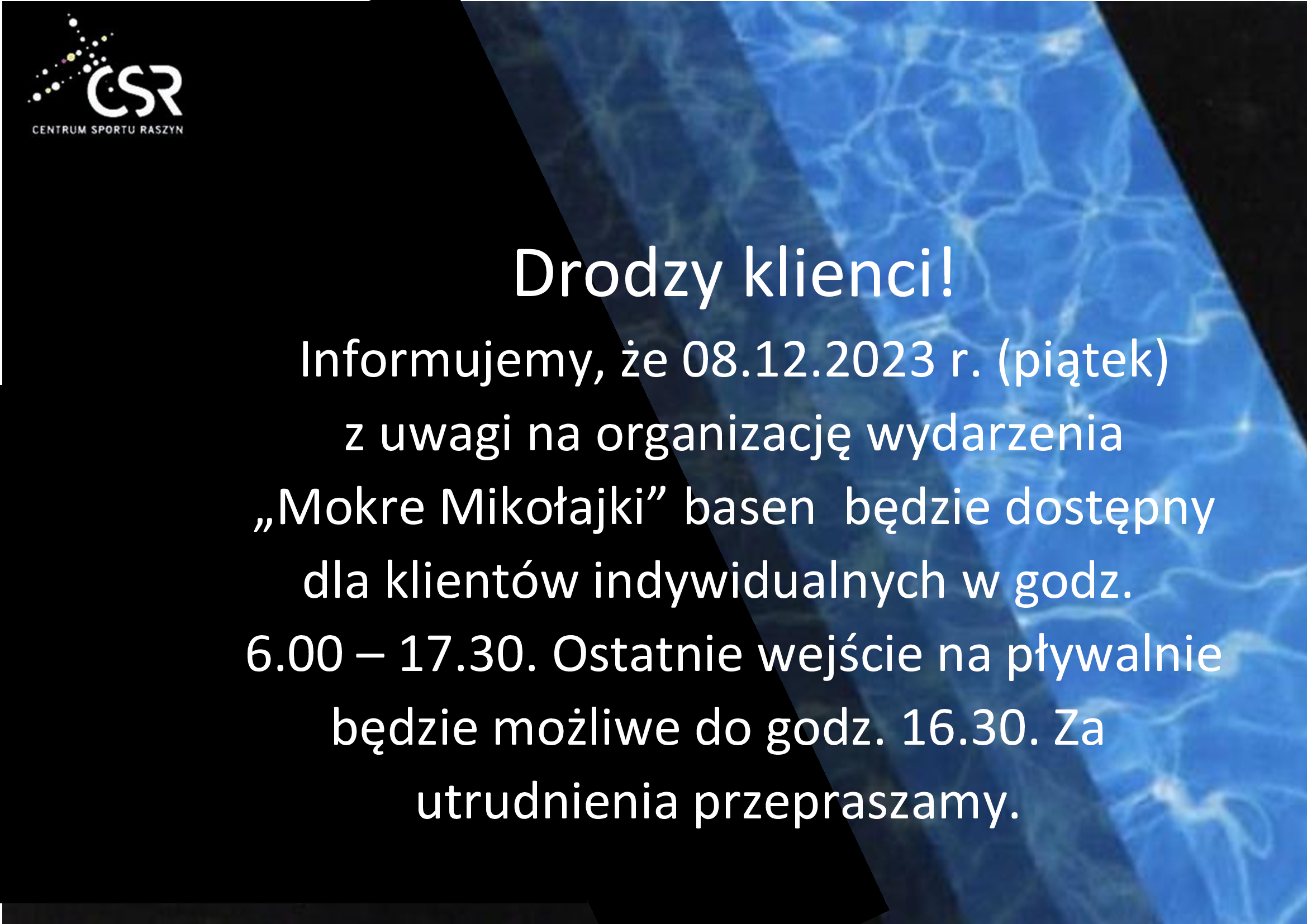 CSR
CENTRUM SPORTU RASZYN

Drodzy klienci!

Informujemy, że 08.12.2023 r. (piątek) z uwagi na organizację wydarzenia „Mokre Mikołajki” basen  będzie dostępny dla klientów indywidualnych w godz. 6.00 – 17.30. Ostatnie wejście na pływalnie będzie możliwe do godz. 16.30. Za utrudnienia przepraszamy.